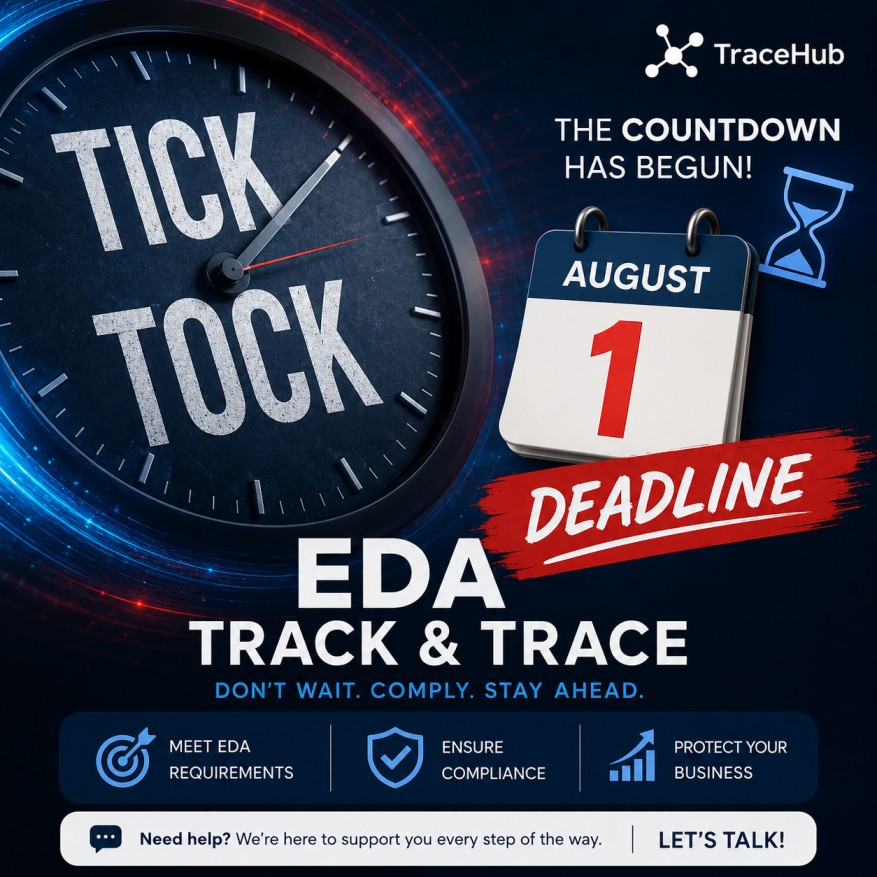 TraceHub

TICK TOCK

THE COUNTDOWN HAS BEGUN!

AUGUST
1

DEADLINE

EDA
TRACK & TRACE

DON'T WAIT. COMPLY. STAY AHEAD.

MEET EDA REQUIREMENTS

ENSURE COMPLIANCE

PROTECT YOUR BUSINESS

Need help? We're here to support you every step of the way.

LET'S TALK!